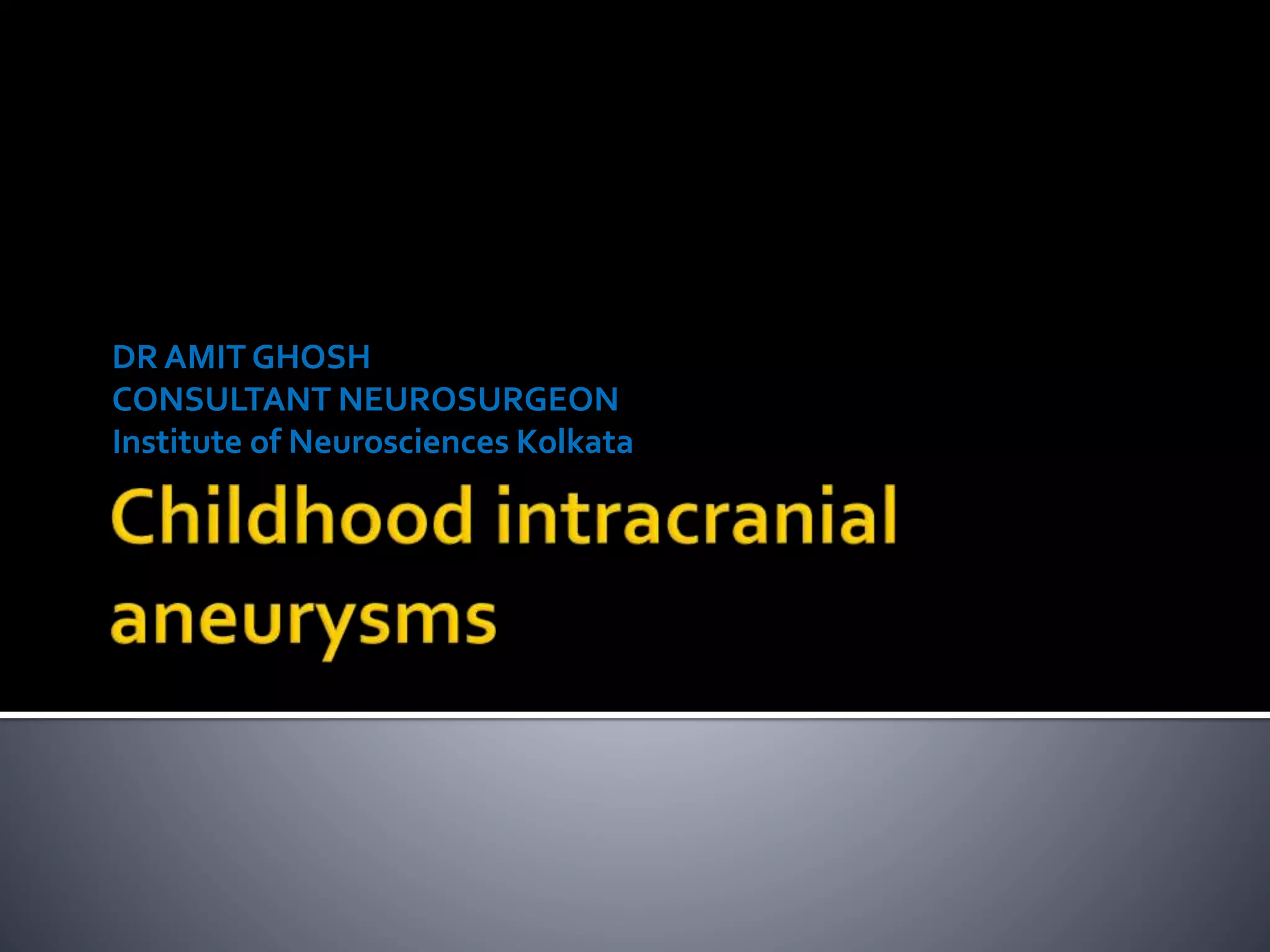 DR AMIT GHOSH
CONSULTANT NEUROSURGEON
Institute of Neurosciences Kolkata

Childhood intracranial aneurysms